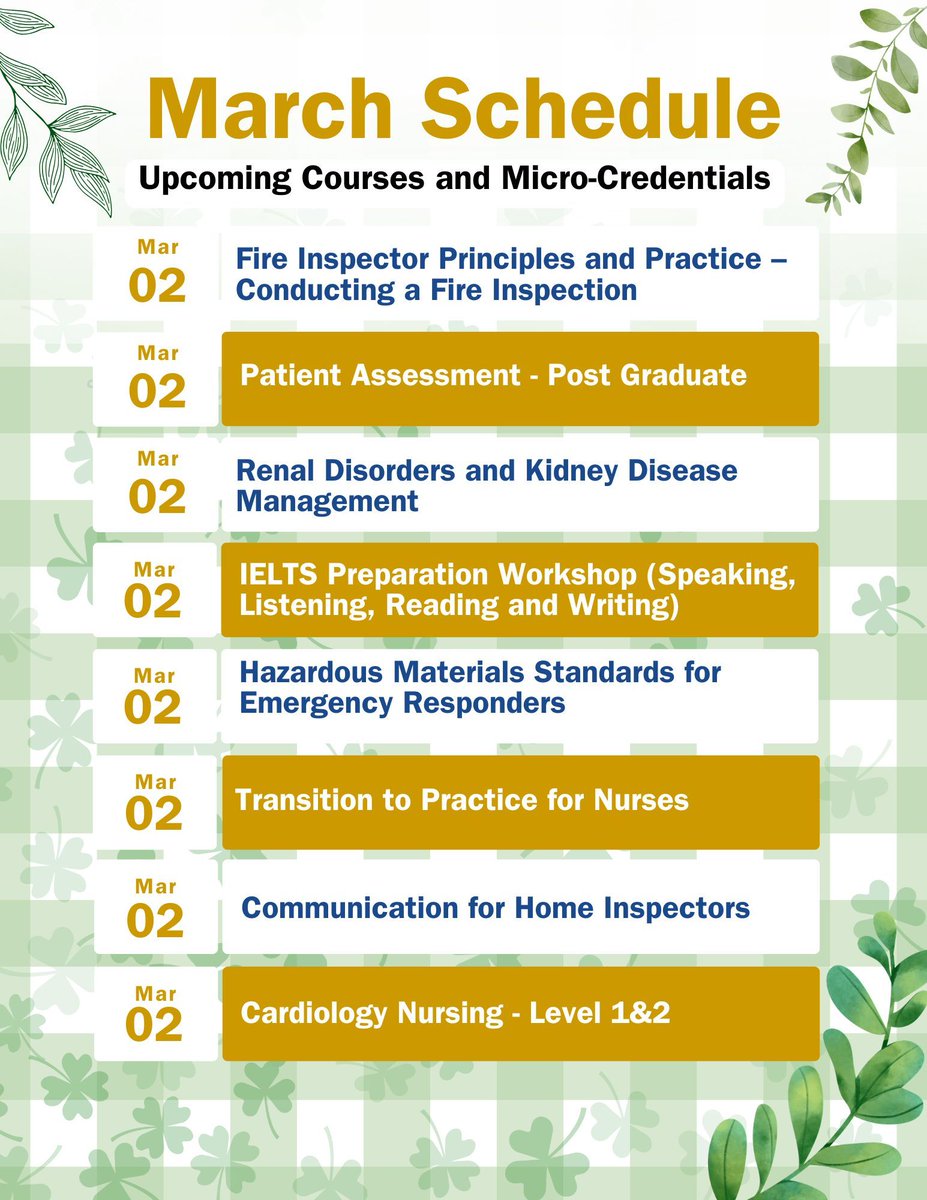 March Schedule

Upcoming Courses and Micro-Credentials

Mar 02 Fire Inspector Principles and Practice – Conducting a Fire Inspection

Mar 02 Patient Assessment - Post Graduate

Mar 02 Renal Disorders and Kidney Disease Management

Mar 02 IELTS Preparation Workshop (Speaking, Listening, Reading and Writing)

Mar 02 Hazardous Materials Standards for Emergency Responders

Mar 02 Transition to Practice for Nurses

Mar 02 Communication for Home Inspectors

Mar 02 Cardiology Nursing - Level 1&2